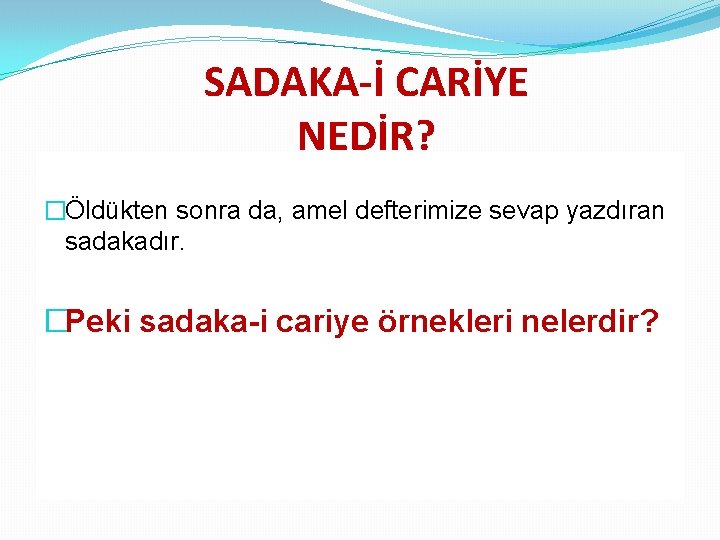 SADAKA-İ CARİYE NEDİR?

Öldükten sonra da, amel defterimize sevap yazdıran sadakadır.

Peki sadaka-i cariye örnekleri nelerdir?